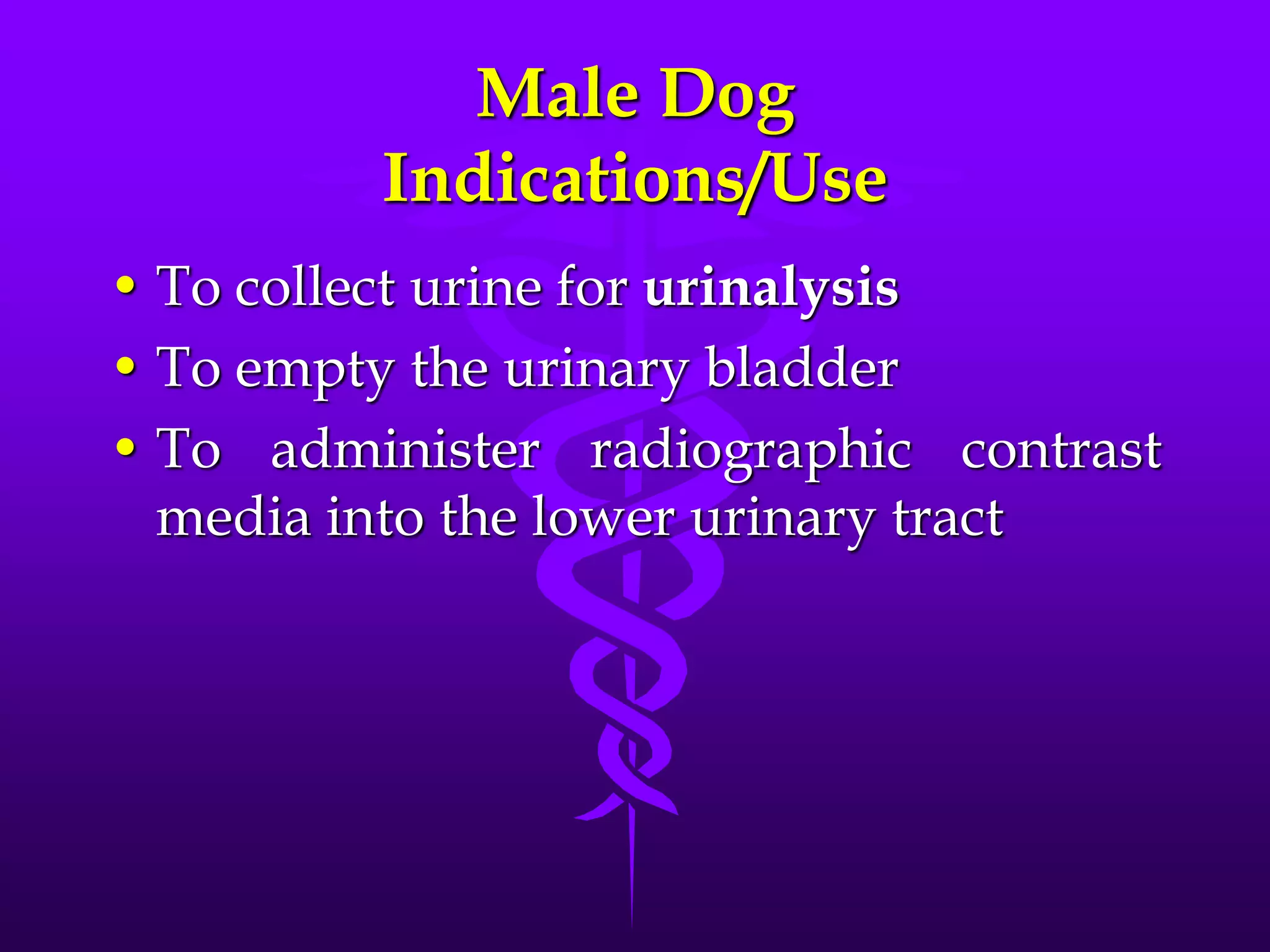 Male Dog
Indications/Use

• To collect urine for urinalysis
• To empty the urinary bladder
• To administer radiographic contrast media into the lower urinary tract